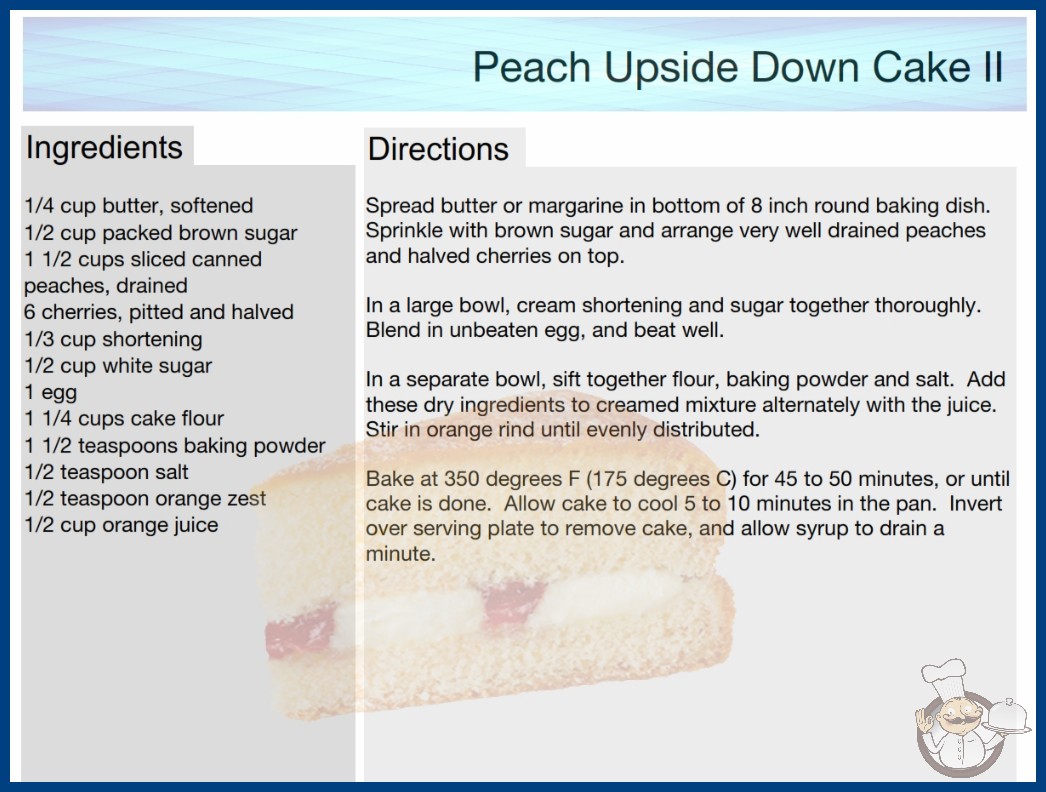 Peach Upside Down Cake II

Ingredients

1/4 cup butter, softened
1/2 cup packed brown sugar
1 1/2 cups sliced canned peaches, drained
6 cherries, pitted and halved
1/3 cup shortening
1/2 cup white sugar
1 egg
1 1/4 cups cake flour
1 1/2 teaspoons baking powder
1/2 teaspoon salt
1/2 teaspoon orange zest
1/2 cup orange juice

Directions

Spread butter or margarine in bottom of 8 inch round baking dish. Sprinkle with brown sugar and arrange very well drained peaches and halved cherries on top.

In a large bowl, cream shortening and sugar together thoroughly. Blend in unbeaten egg, and beat well.

In a separate bowl, sift together flour, baking powder and salt. Add these dry ingredients to creamed mixture alternately with the juice. Stir in orange rind until evenly distributed.

Bake at 350 degrees F (175 degrees C) for 45 to 50 minutes, or until cake is done. Allow cake to cool 5 to 10 minutes in the pan. Invert over serving plate to remove cake, and allow syrup to drain a minute.